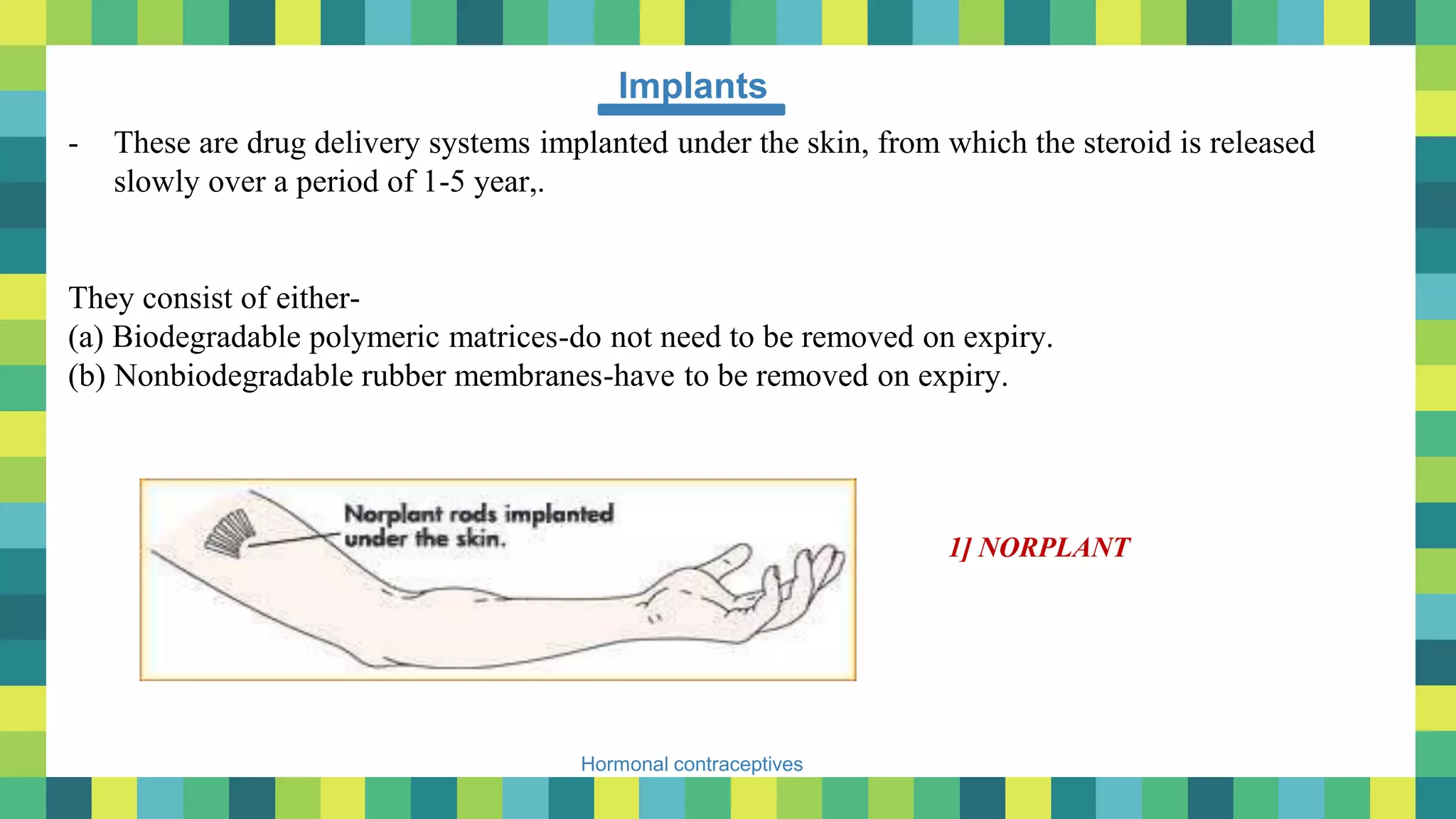 Implants

- These are drug delivery systems implanted under the skin, from which the steroid is released slowly over a period of 1-5 year,.

They consist of either-
(a) Biodegradable polymeric matrices-do not need to be removed on expiry.
(b) Nonbiodegradable rubber membranes-have to be removed on expiry.

Norplant rods implanted under the skin.

1] NORPLANT

Hormonal contraceptives